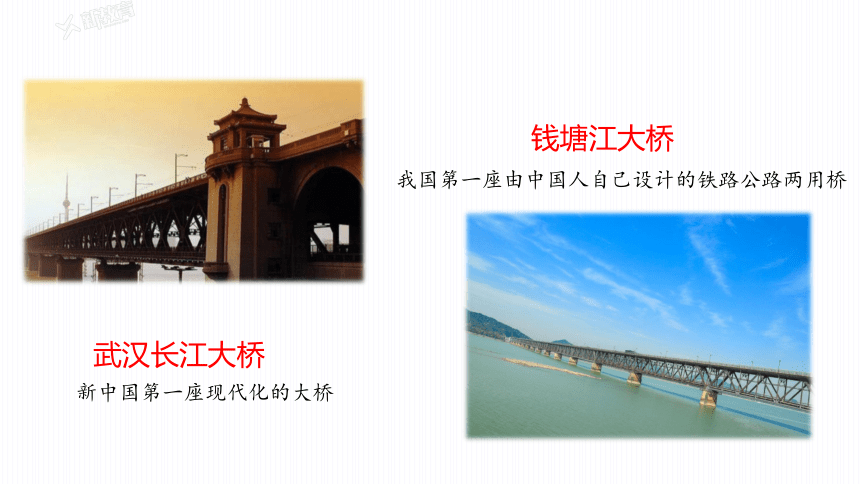 新教育

钱塘江大桥

我国第一座由中国人自己设计的铁路公路两用桥

武汉长江大桥

新中国第一座现代化的大桥